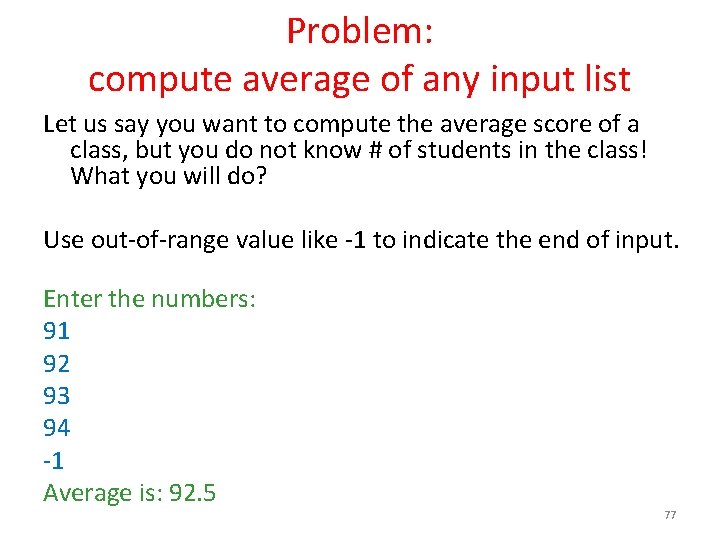 Problem:
compute average of any input list

Let us say you want to compute the average score of a class, but you do not know # of students in the class! What you will do?

Use out-of-range value like -1 to indicate the end of input.

Enter the numbers:
91
92
93
94
-1
Average is: 92.5

77